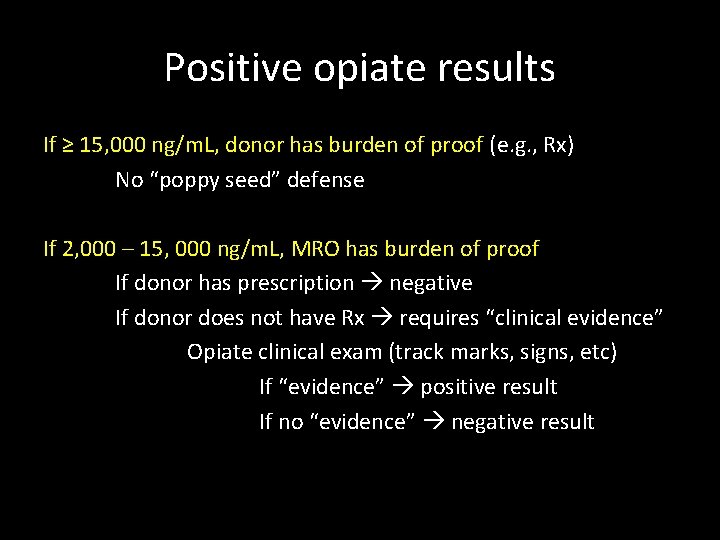 Positive opiate results

If ≥ 15,000 ng/mL, donor has burden of proof (e.g., Rx)

No “poppy seed” defense

If 2,000 – 15, 000 ng/mL, MRO has burden of proof

If donor has prescription → negative

If donor does not have Rx → requires “clinical evidence”

Opiate clinical exam (track marks, signs, etc)

If “evidence” → positive result

If no “evidence” → negative result